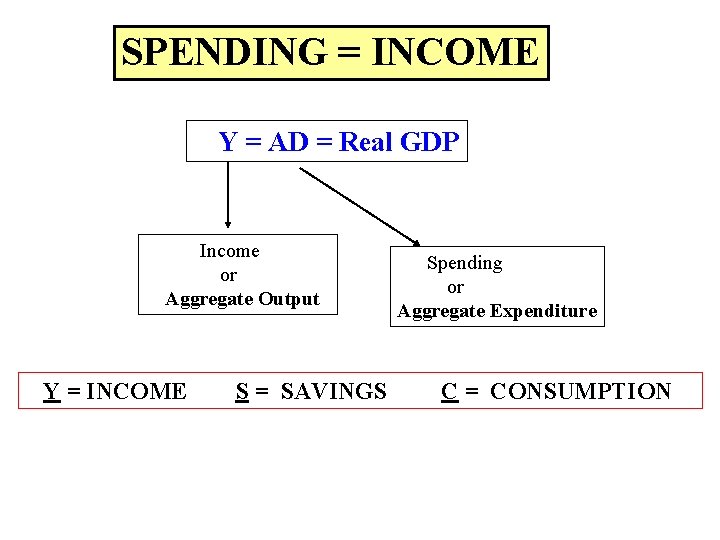 SPENDING = INCOME

Y = AD = Real GDP

Income
or
Aggregate Output

Spending
or
Aggregate Expenditure

Y = INCOME S = SAVINGS C = CONSUMPTION